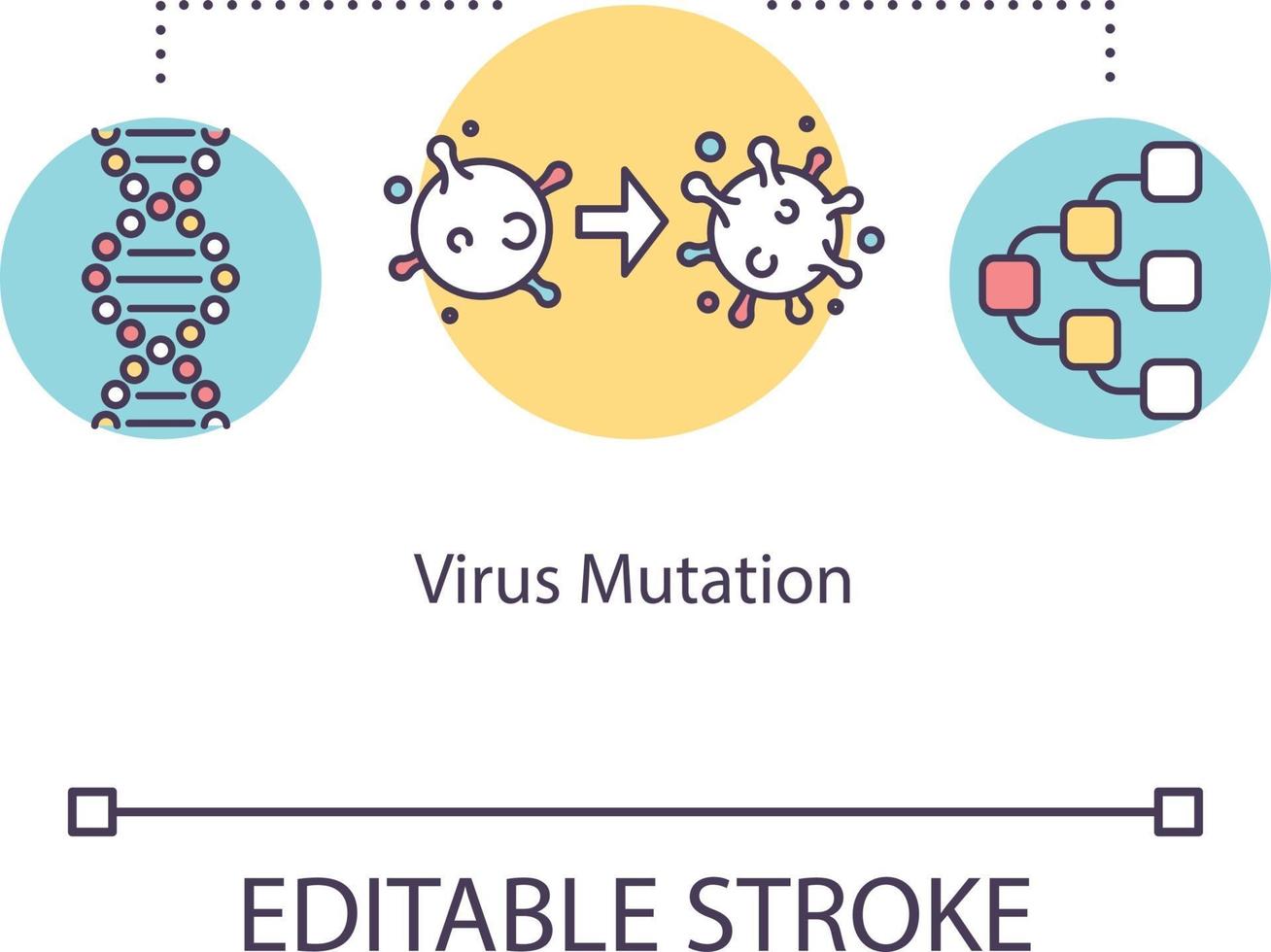 Virus Mutation

EDITABLE STROKE